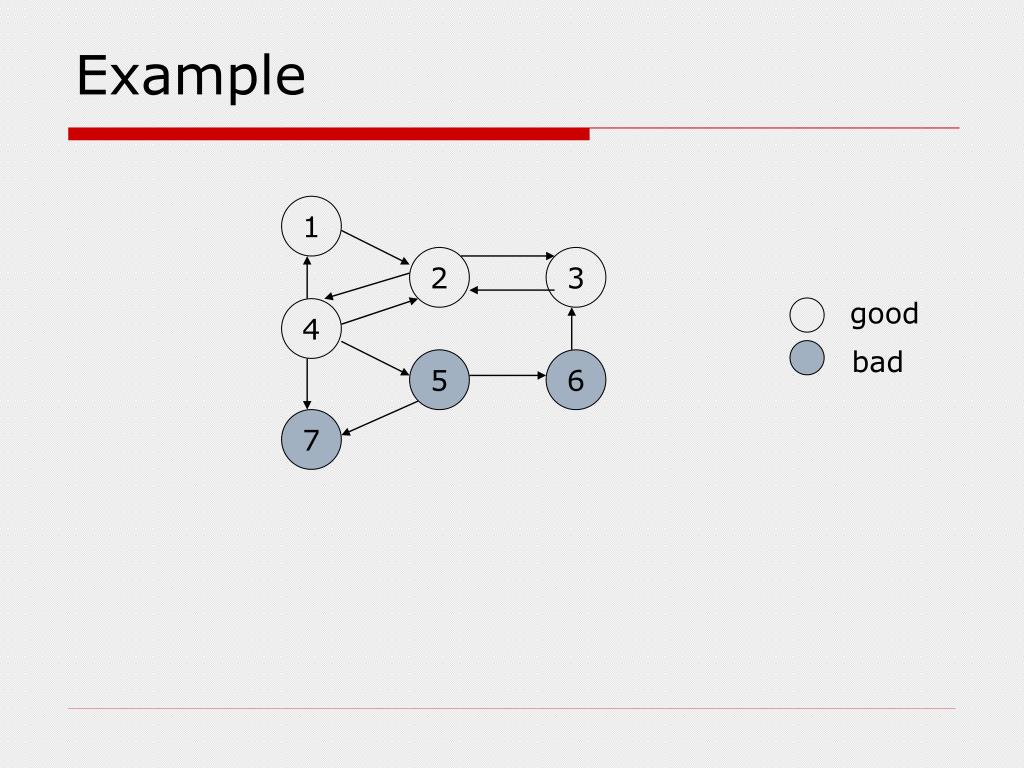 Example

1
2
3
4
5
6
7

good
bad